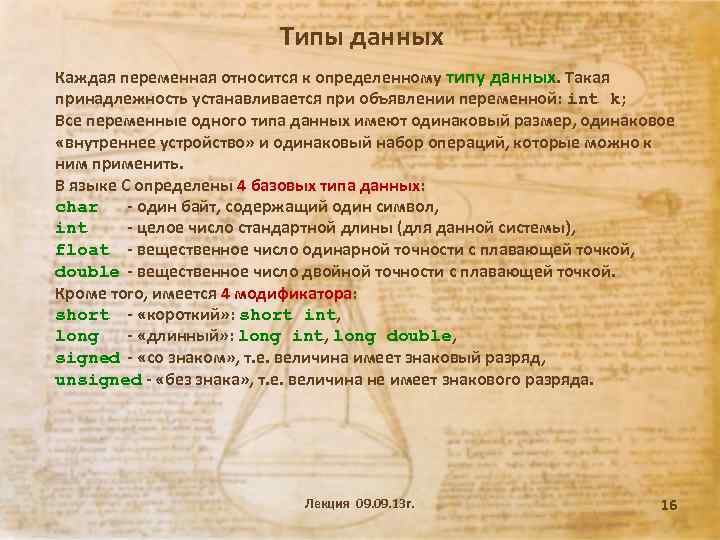 Типы данных

Каждая переменная относится к определенному типу данных. Такая принадлежность устанавливается при объявлении переменной: int k;
Все переменные одного типа данных имеют одинаковый размер, одинаковое «внутреннее устройство» и одинаковый набор операций, которые можно к ним применить.
В языке С определены 4 базовых типа данных:
char - один байт, содержащий один символ,
int - целое число стандартной длины (для данной системы),
float - вещественное число одинарной точности с плавающей точкой,
double - вещественное число двойной точности с плавающей точкой.
Кроме того, имеется 4 модификатора:
short - «короткий»: short int,
long - «длинный»: long int, long double,
signed - «со знаком», т.е. величина имеет знаковый разряд,
unsigned - «без знака», т.е. величина не имеет знакового разряда.

Лекция 09.09.13г.

16